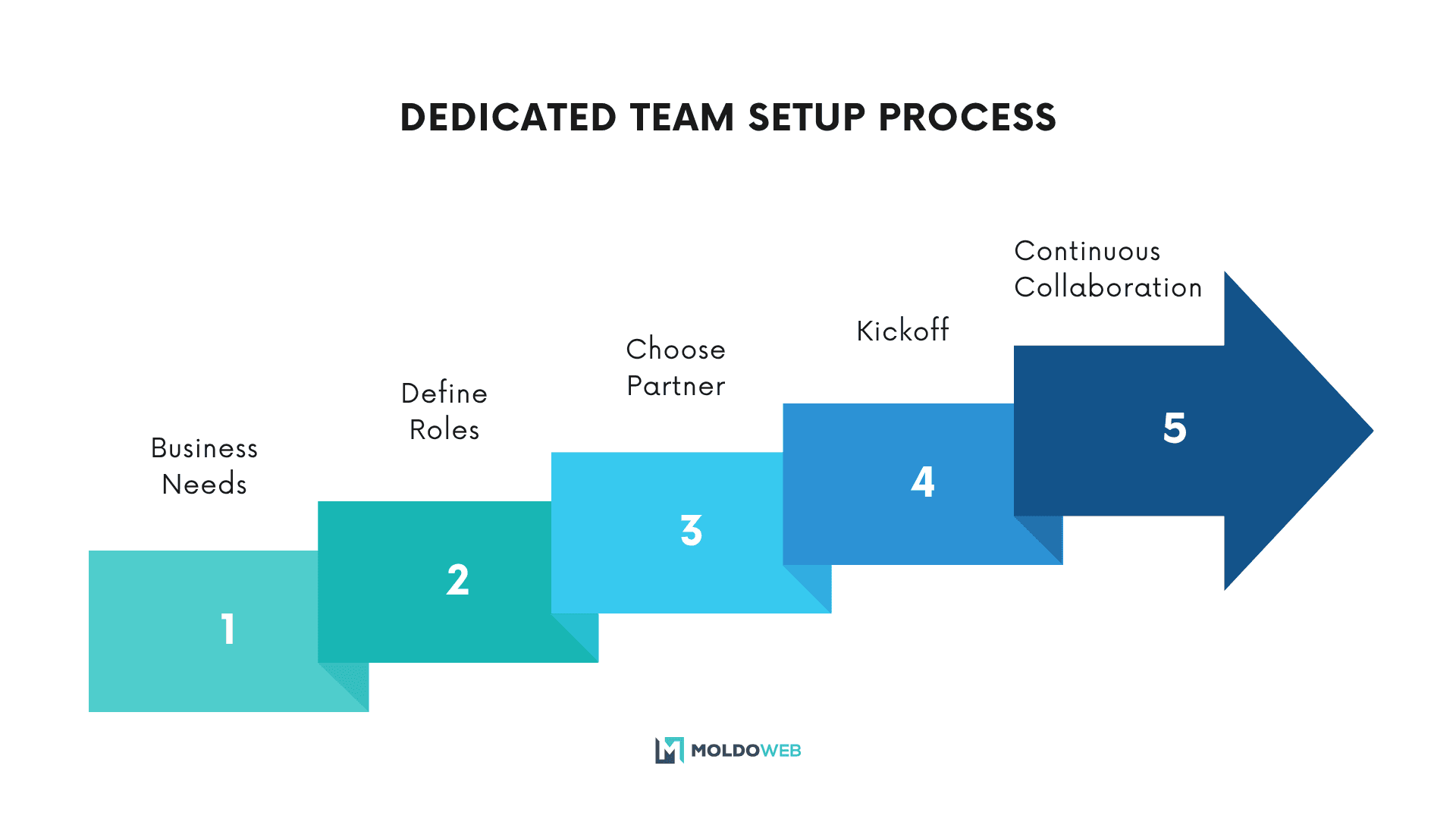 DEDICATED TEAM SETUP PROCESS

Business Needs

1

Define Roles

2

Choose Partner

3

Kickoff

4

Continuous Collaboration

5

MOLDOWEB